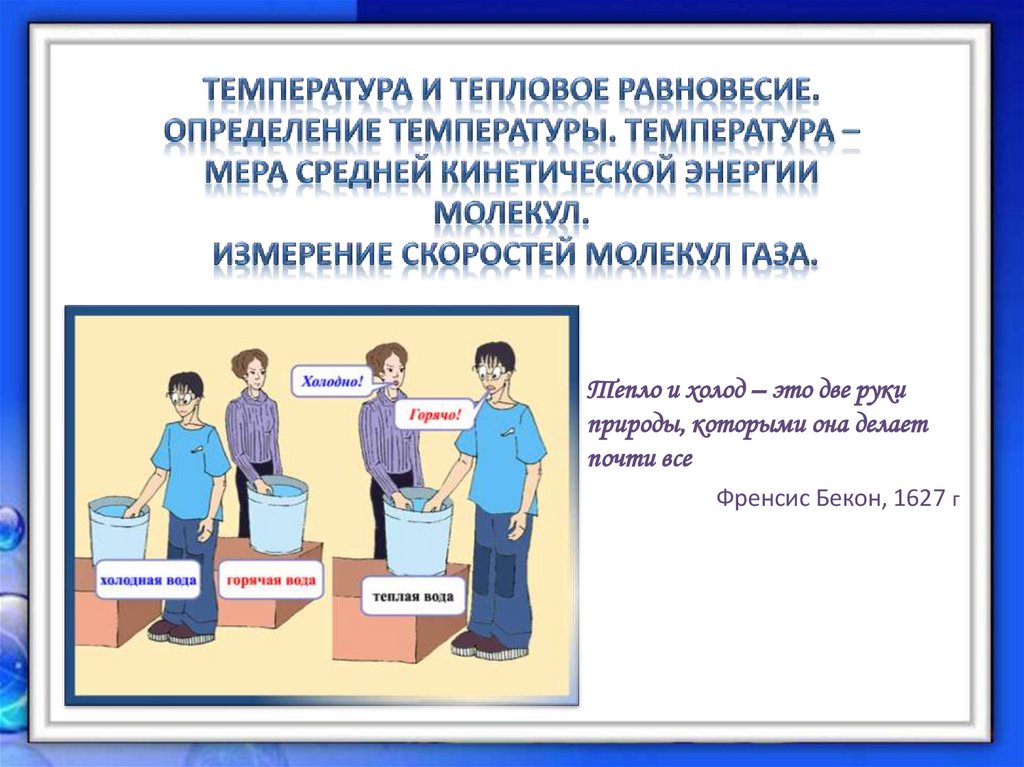 ТЕМПЕРАТУРА И ТЕПЛОВОЕ РАВНОВЕСИЕ. ОПРЕДЕЛЕНИЕ ТЕМПЕРАТУРЫ. ТЕМПЕРАТУРА – МЕРА СРЕДНЕЙ КИНЕТИЧЕСКОЙ ЭНЕРГИИ МОЛЕКУЛ.
ИЗМЕРЕНИЕ СКОРОСТЕЙ МОЛЕКУЛ ГАЗА.

Холодно!

Горячо!

холодная вода

горячая вода

теплая вода

Тепло и холод – это две руки природы, которыми она делает почти все

Френсис Бекон, 1627 г